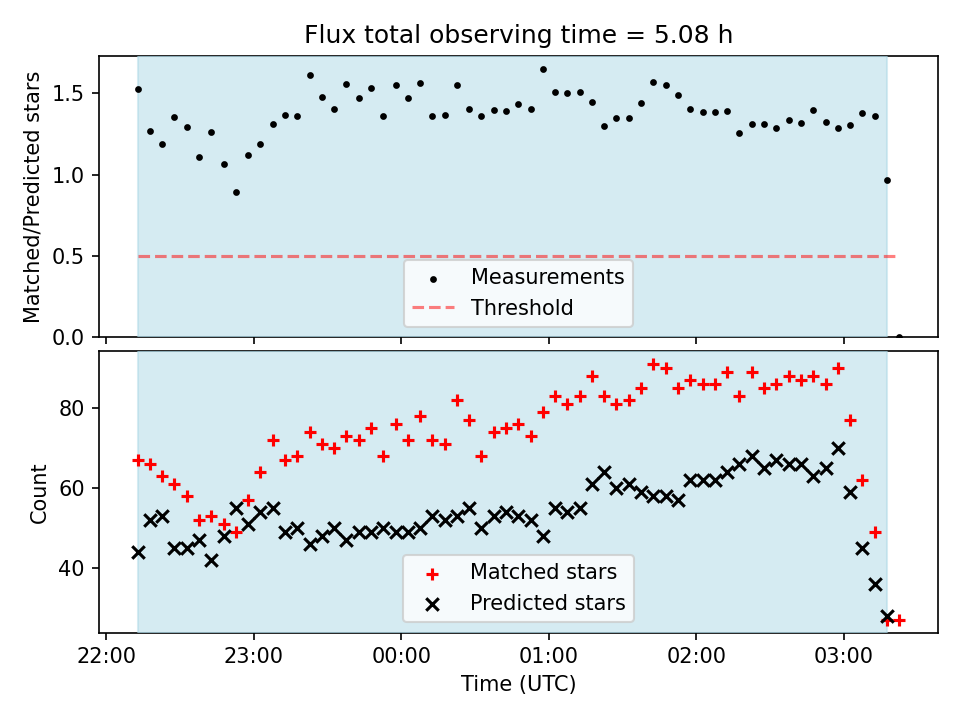 Flux total observing time = 5.08 h

Matched/Predicted stars

1.5
1.0
0.5
0.0

Measurements
Threshold

Count

80
60
40

Matched stars
Predicted stars

22:00
23:00
00:00
01:00
02:00
03:00

Time (UTC)